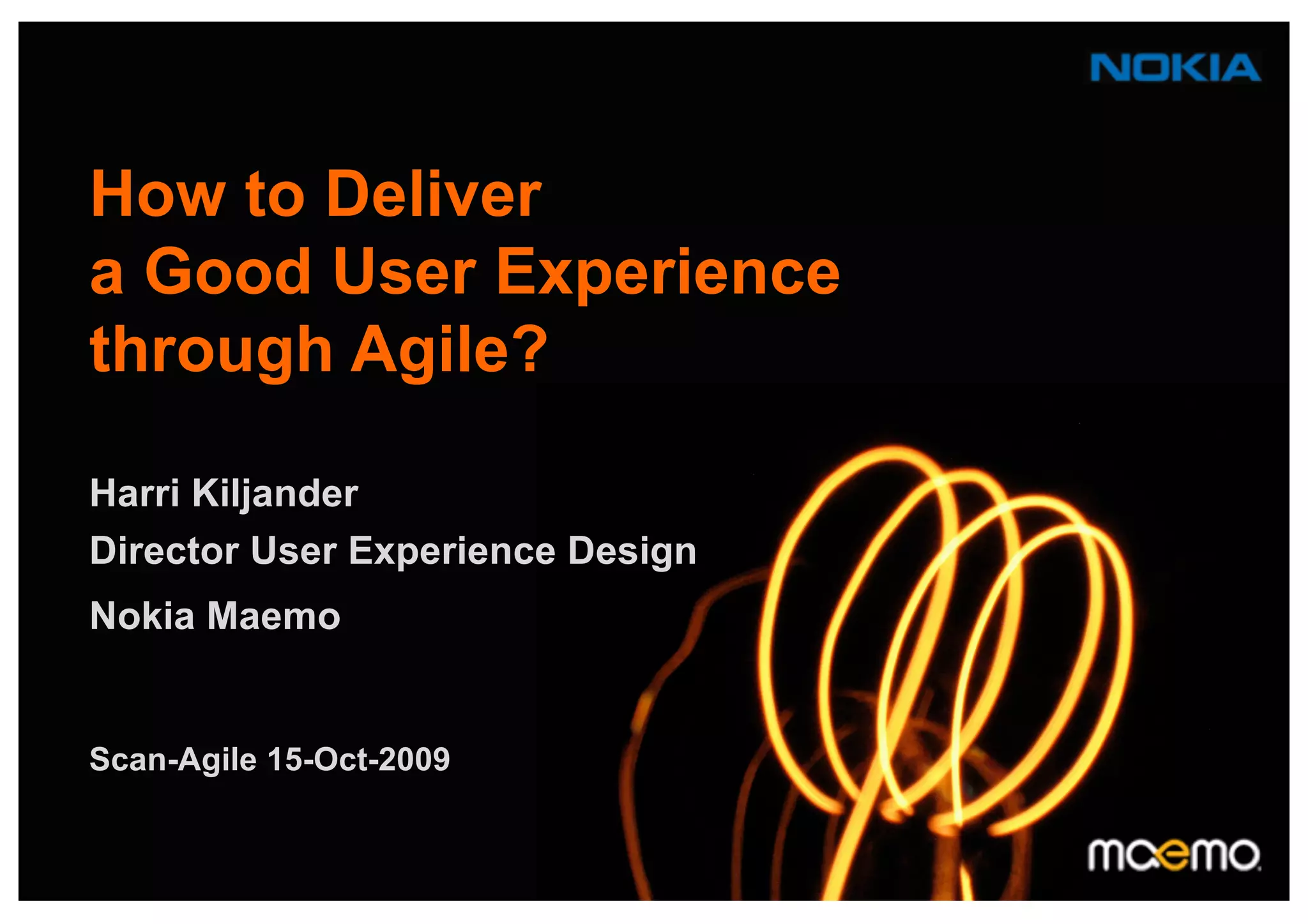 NOKIA

How to Deliver
a Good User Experience
through Agile?

Harri Kiljander

Director User Experience Design

Nokia Maemo

Scan-Agile 15-Oct-2009

maemo